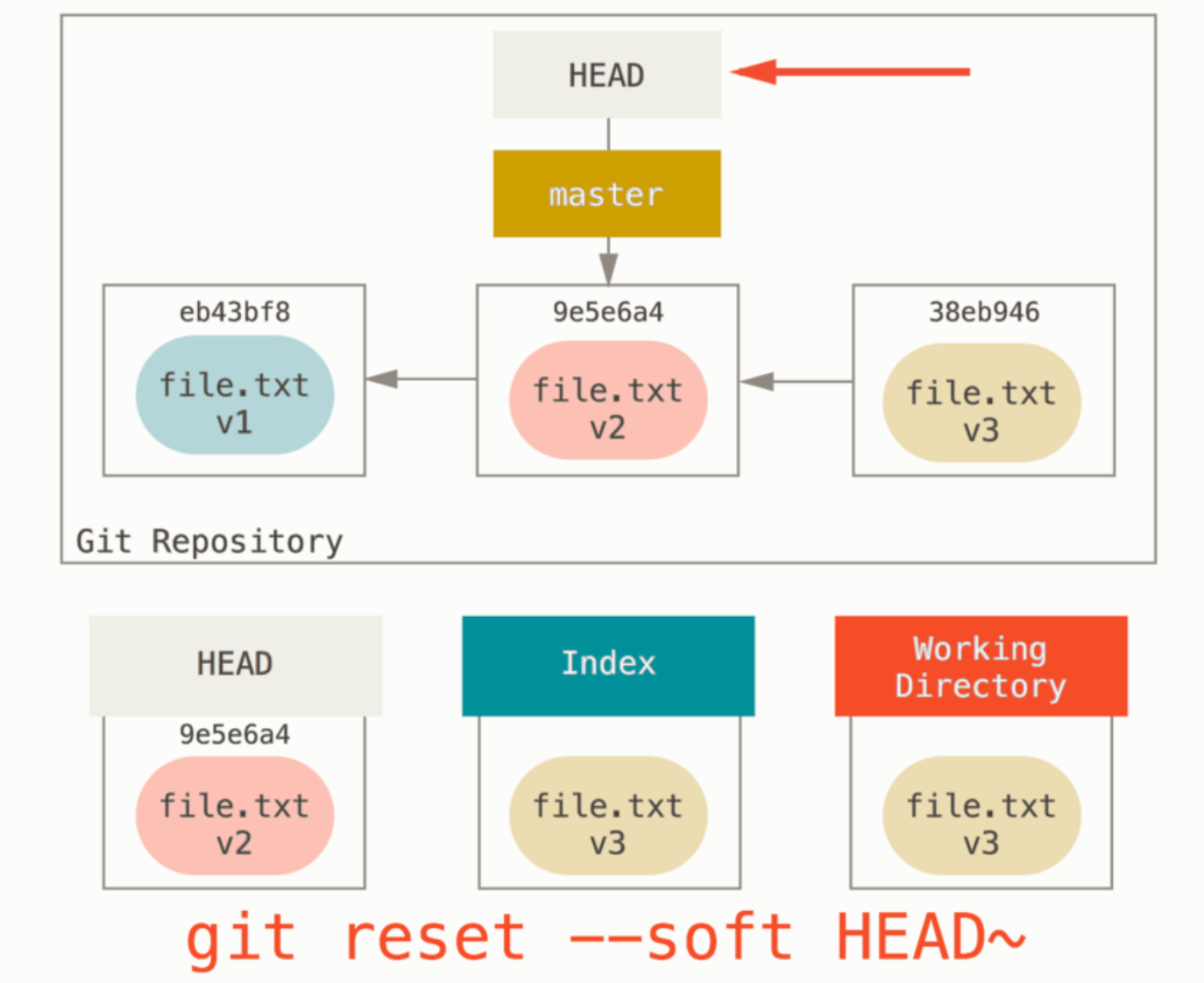 HEAD

master

eb43bf8
file.txt
v1

9e5e6a4
file.txt
v2

38eb946
file.txt
v3

Git Repository

HEAD
9e5e6a4
file.txt
v2

Index
file.txt
v3

Working Directory
file.txt
v3

git reset --soft HEAD~